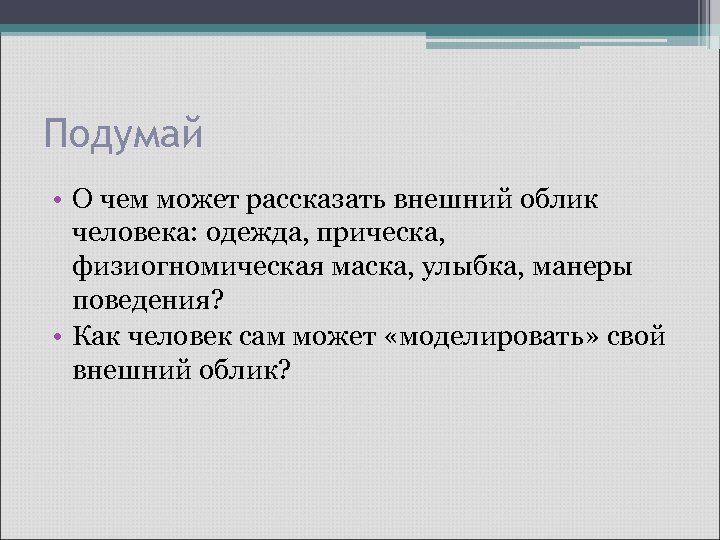 Подумай

• О чем может рассказать внешний облик человека: одежда, прическа, физиогномическая маска, улыбка, манеры поведения?
• Как человек сам может «моделировать» свой внешний облик?